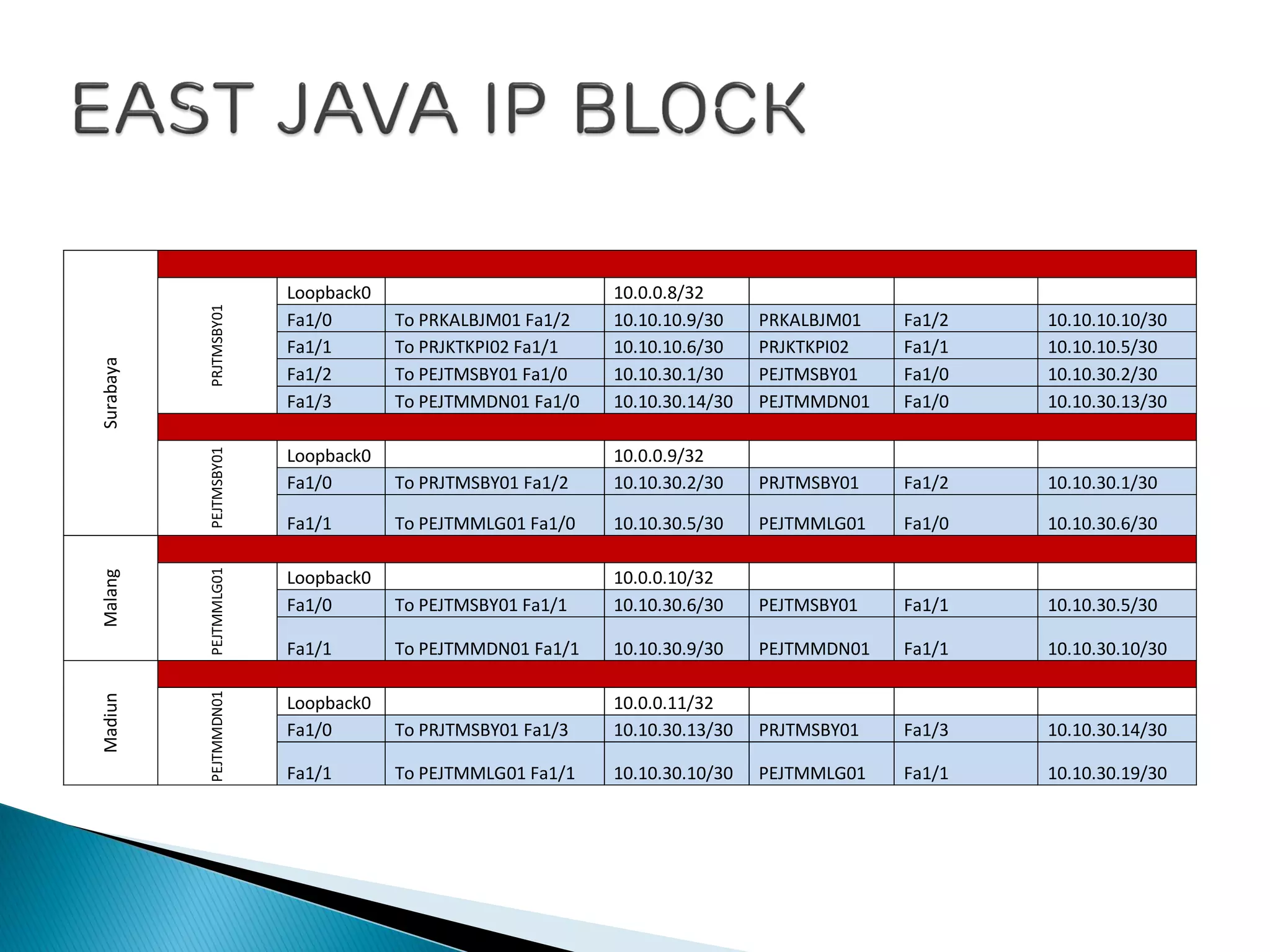 EAST JAVA IP BLOCK

| | | | | | | | |
|---|---|---|---|---|---|---|---|
| Surabaya | PRJTMSBY01 | Loopback0 | | 10.0.0.8/32 | | | |
| | | Fa1/0 | To PRKALBJM01 Fa1/2 | 10.10.10.9/30 | PRKALBJM01 | Fa1/2 | 10.10.10.10/30 |
| | | Fa1/1 | To PRJKTKPI02 Fa1/1 | 10.10.10.6/30 | PRJKTKPI02 | Fa1/1 | 10.10.10.5/30 |
| | | Fa1/2 | To PEJTMSBY01 Fa1/0 | 10.10.30.1/30 | PEJTMSBY01 | Fa1/0 | 10.10.30.2/30 |
| | | Fa1/3 | To PEJTMMDN01 Fa1/0 | 10.10.30.14/30 | PEJTMMDN01 | Fa1/0 | 10.10.30.13/30 |
| | PEJTMSBY01 | Loopback0 | | 10.0.0.9/32 | | | |
| | | Fa1/0 | To PRJTMSBY01 Fa1/2 | 10.10.30.2/30 | PRJTMSBY01 | Fa1/2 | 10.10.30.1/30 |
| | | Fa1/1 | To PEJTMMLG01 Fa1/0 | 10.10.30.5/30 | PEJTMMLG01 | Fa1/0 | 10.10.30.6/30 |
| Malang | PEJTMMLG01 | Loopback0 | | 10.0.0.10/32 | | | |
| | | Fa1/0 | To PEJTMSBY01 Fa1/1 | 10.10.30.6/30 | PEJTMSBY01 | Fa1/1 | 10.10.30.5/30 |
| | | Fa1/1 | To PEJTMMDN01 Fa1/1 | 10.10.30.9/30 | PEJTMMDN01 | Fa1/1 | 10.10.30.10/30 |
| Madiun | PEJTMMDN01 | Loopback0 | | 10.0.0.11/32 | | | |
| | | Fa1/0 | To PRJTMSBY01 Fa1/3 | 10.10.30.13/30 | PRJTMSBY01 | Fa1/3 | 10.10.30.14/30 |
| | | Fa1/1 | To PEJTMMLG01 Fa1/1 | 10.10.30.10/30 | PEJTMMLG01 | Fa1/1 | 10.10.30.19/30 |